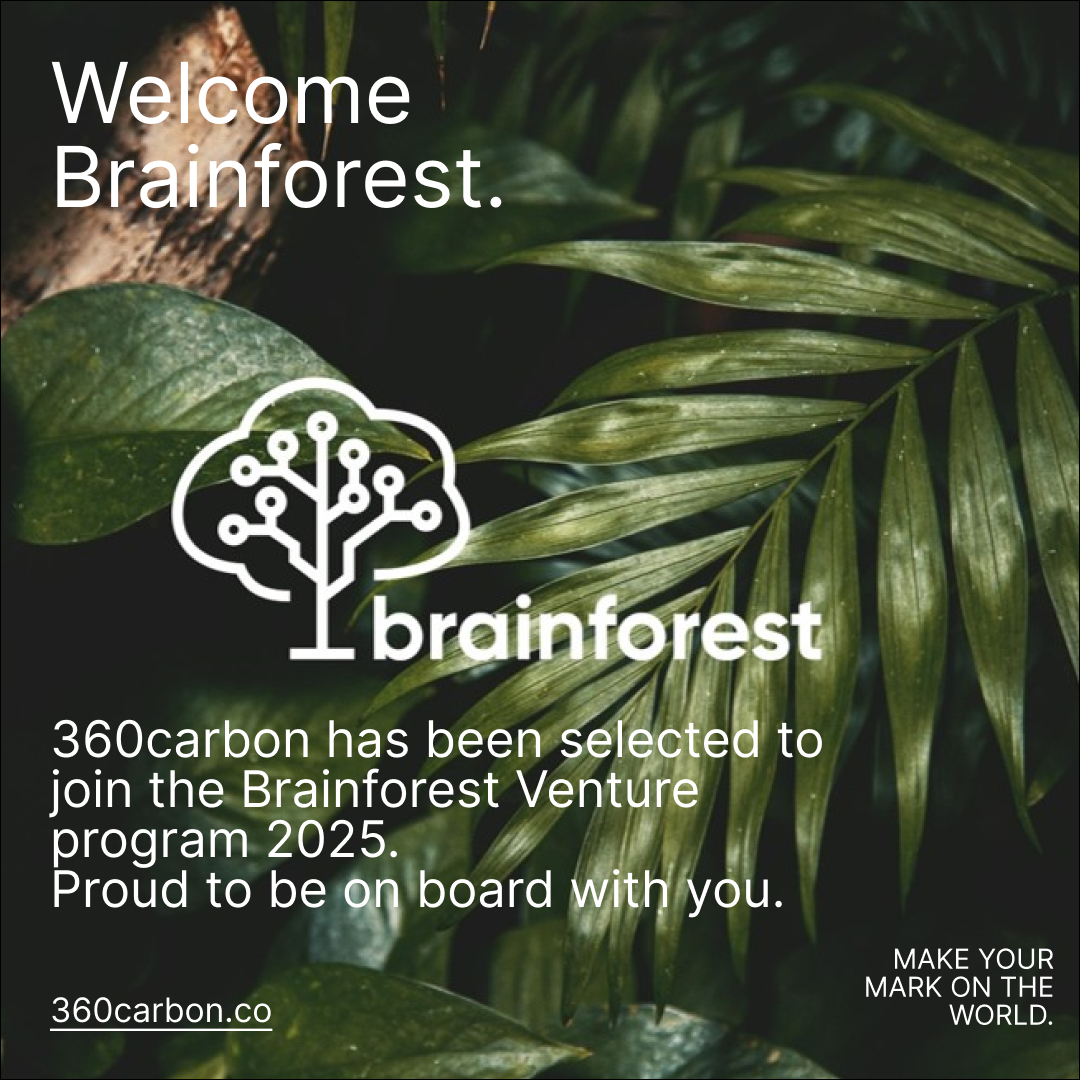 Welcome Brainforest.

brainforest

360carbon has been selected to join the Brainforest Venture program 2025.
Proud to be on board with you.

360carbon.co

MAKE YOUR MARK ON THE WORLD.